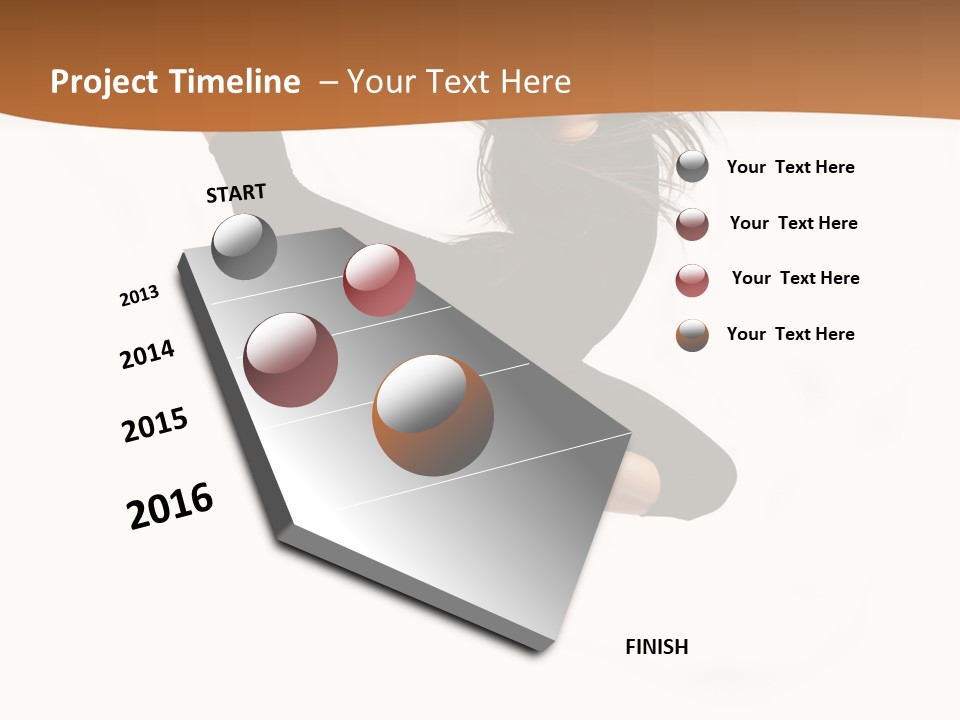 Project Timeline – Your Text Here

START

2013

2014

2015

2016

FINISH

Your Text Here

Your Text Here

Your Text Here

Your Text Here